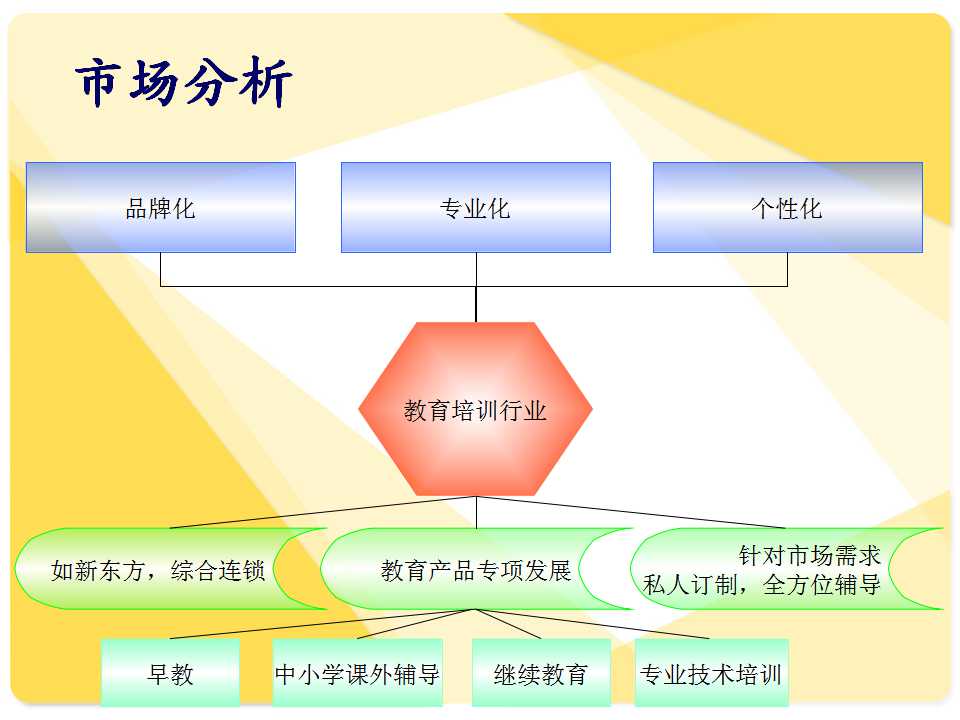 市场分析

品牌化

专业化

个性化

教育培训行业

如新东方，综合连锁

教育产品专项发展

针对市场需求
私人订制，全方位辅导

早教

中小学课外辅导

继续教育

专业技术培训